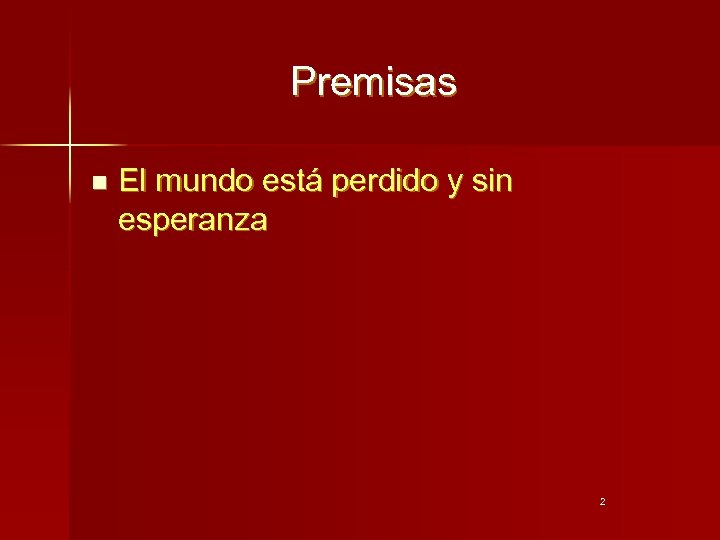 Premisas

■ El mundo está perdido y sin esperanza

2